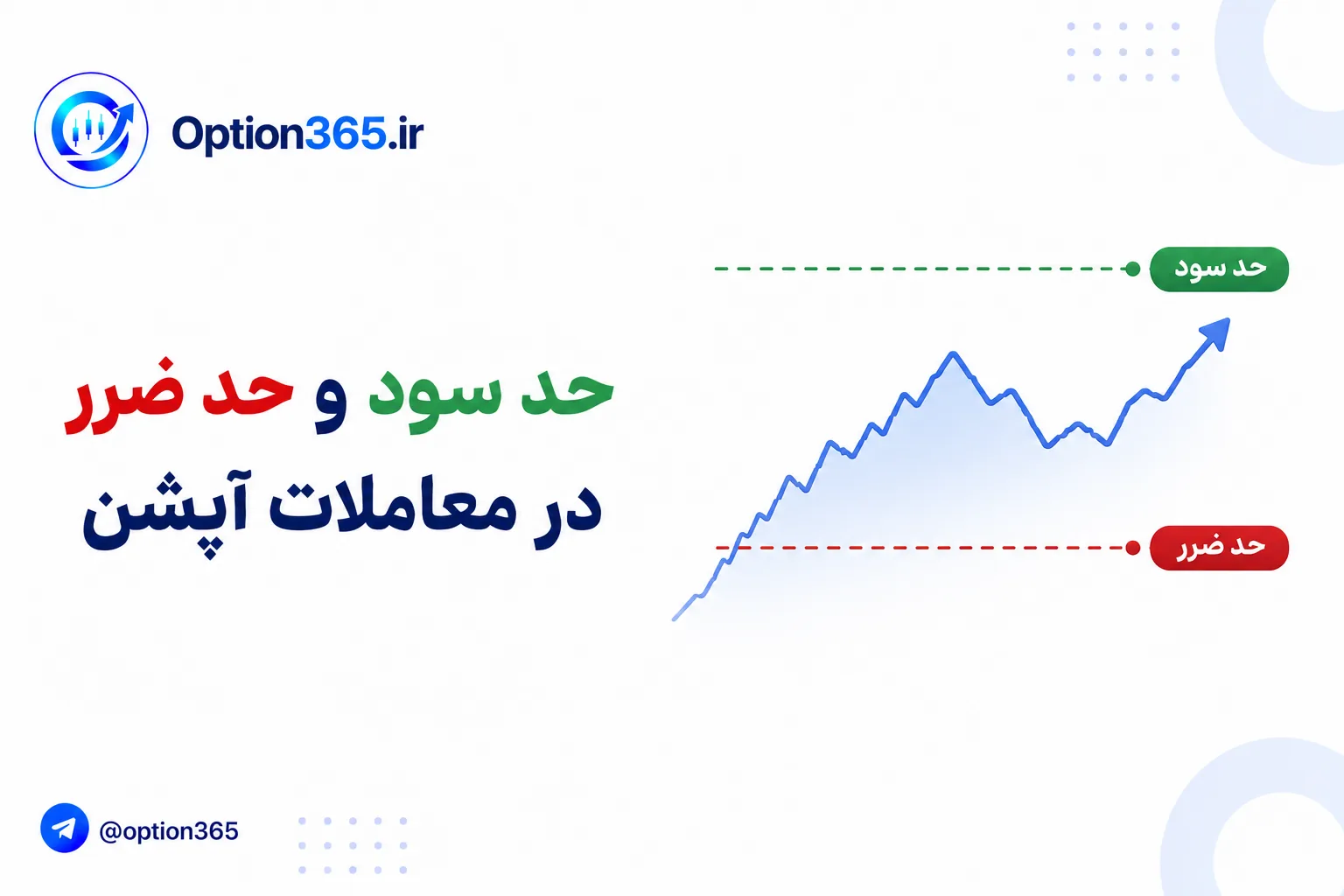 Option365.ir

حد سود و حد ضرر
در معاملات آپشن

حد سود

حد ضرر

@option365